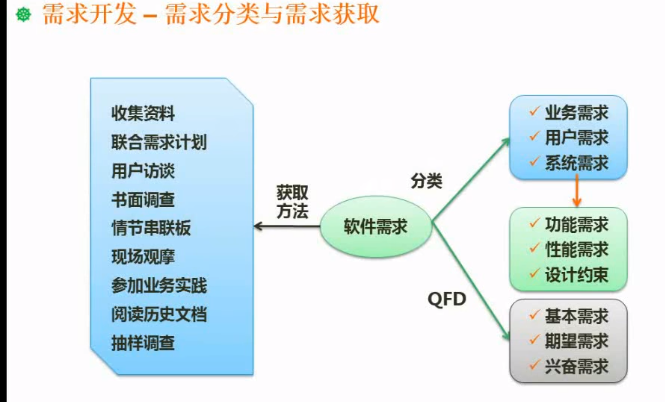 需求开发 – 需求分类与需求获取

收集资料
联合需求计划
用户访谈
书面调查
情节串联板
现场观摩
参加业务实践
阅读历史文档
抽样调查

获取方法

软件需求

分类

QFD

✓ 业务需求
✓ 用户需求
✓ 系统需求

✓ 功能需求
✓ 性能需求
✓ 设计约束

✓ 基本需求
✓ 期望需求
✓ 兴奋需求